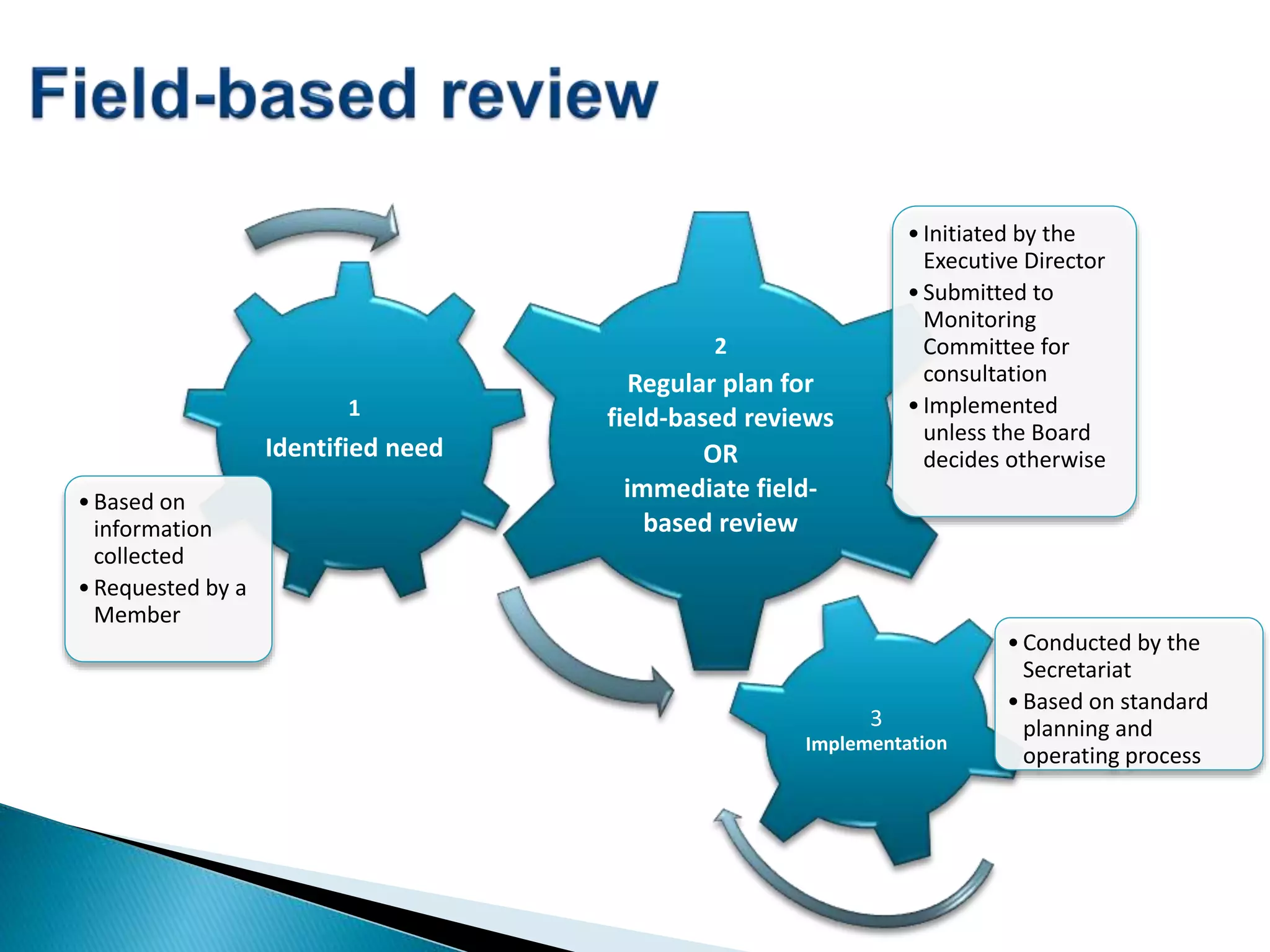 Field-based review

1
Identified need

• Based on information collected
• Requested by a Member

2
Regular plan for field-based reviews
OR
immediate field-based review

• Initiated by the Executive Director
• Submitted to Monitoring Committee for consultation
• Implemented unless the Board decides otherwise

3
Implementation

• Conducted by the Secretariat
• Based on standard planning and operating process